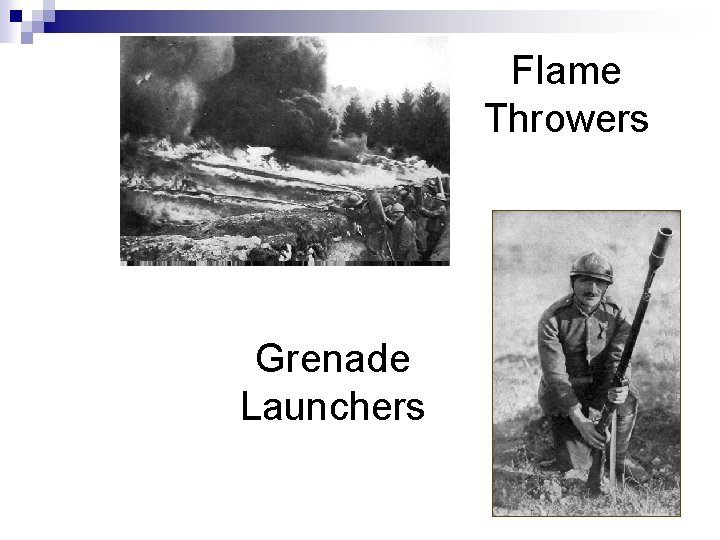 Flame Throwers

Grenade Launchers